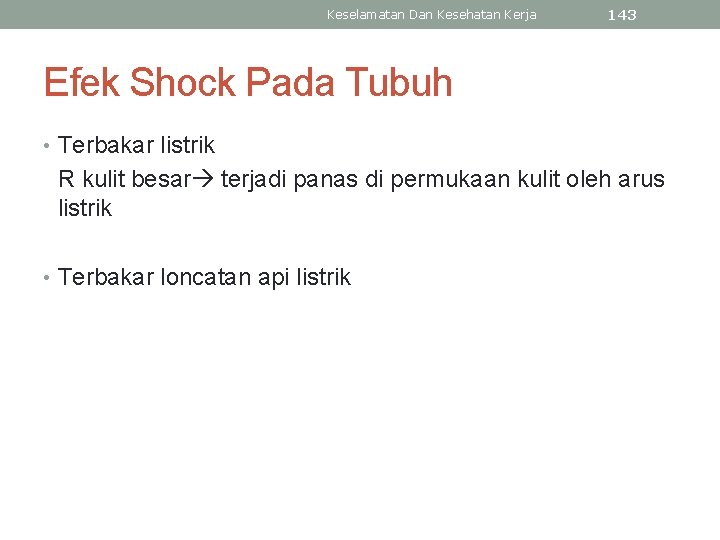 Keselamatan Dan Kesehatan Kerja 143

Efek Shock Pada Tubuh

• Terbakar listrik
R kulit besar→ terjadi panas di permukaan kulit oleh arus listrik

• Terbakar loncatan api listrik